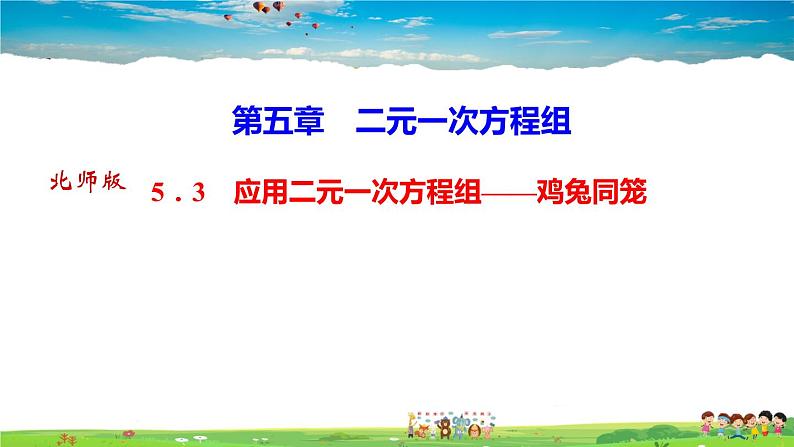 第五章　二元一次方程组

北师版　5．3　应用二元一次方程组——鸡兔同笼